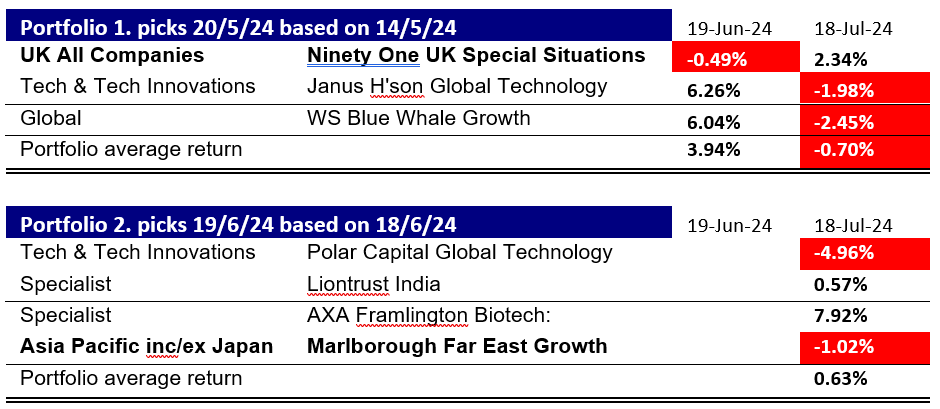 | Portfolio 1. picks 20/5/24 based on 14/5/24 | | 19-Jun-24 | 18-Jul-24 |
|---|---|---|---|
| UK All Companies | Ninety One UK Special Situations | -0.49% | 2.34% |
| Tech & Tech Innovations | Janus H'son Global Technology | 6.26% | -1.98% |
| Global | WS Blue Whale Growth | 6.04% | -2.45% |
| Portfolio average return | | 3.94% | -0.70% |

| Portfolio 2. picks 19/6/24 based on 18/6/24 | | 19-Jun-24 | 18-Jul-24 |
|---|---|---|---|
| Tech & Tech Innovations | Polar Capital Global Technology | | -4.96% |
| Specialist | Liontrust India | | 0.57% |
| Specialist | AXA Framlington Biotech: | | 7.92% |
| Asia Pacific inc/ex Japan | Marlborough Far East Growth | | -1.02% |
| Portfolio average return | | | 0.63% |